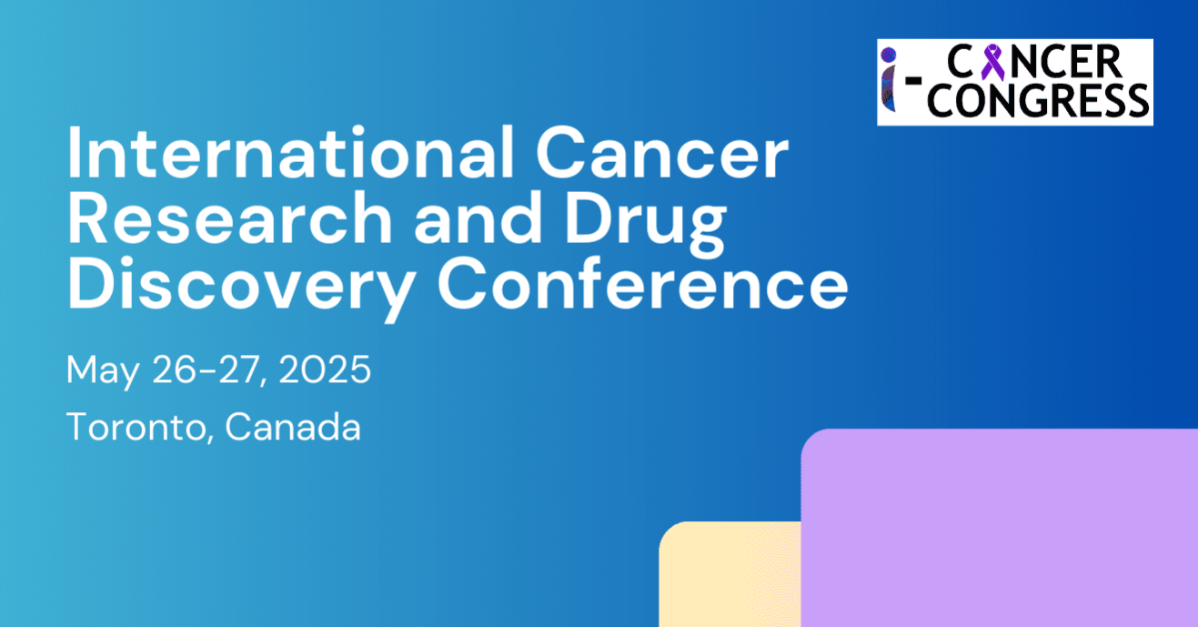 i-CANCER CONGRESS

International Cancer Research and Drug Discovery Conference

May 26-27, 2025

Toronto, Canada